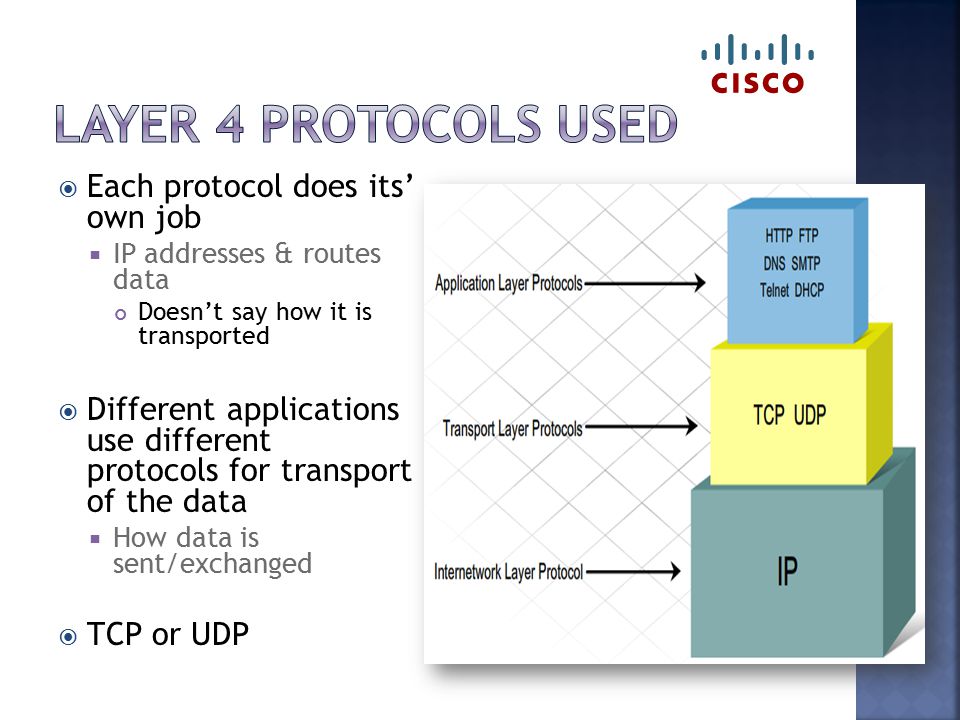 CISCO

LAYER 4 PROTOCOLS USED

Each protocol does its' own job

IP addresses & routes data

Doesn't say how it is transported

Different applications use different protocols for transport of the data

How data is sent/exchanged

TCP or UDP

Application Layer Protocols

HTTP FTP
DNS SMTP
Telnet DHCP

Transport Layer Protocols

TCP UDP

Internetwork Layer Protocol

IP